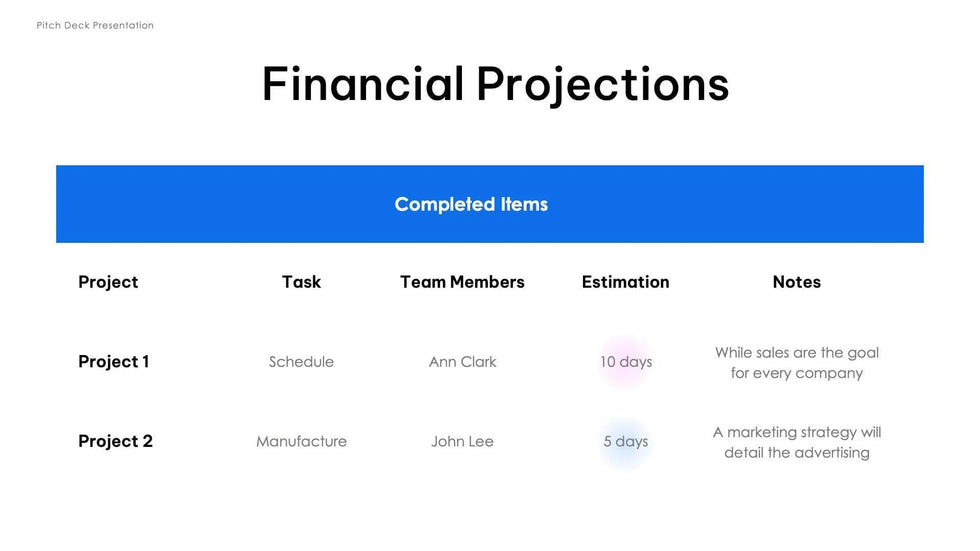 Pitch Deck Presentation

Financial Projections

Completed Items

| Project | Task | Team Members | Estimation | Notes |
|---|---|---|---|---|
| Project 1 | Schedule | Ann Clark | 10 days | While sales are the goal for every company |
| Project 2 | Manufacture | John Lee | 5 days | A marketing strategy will detail the advertising |